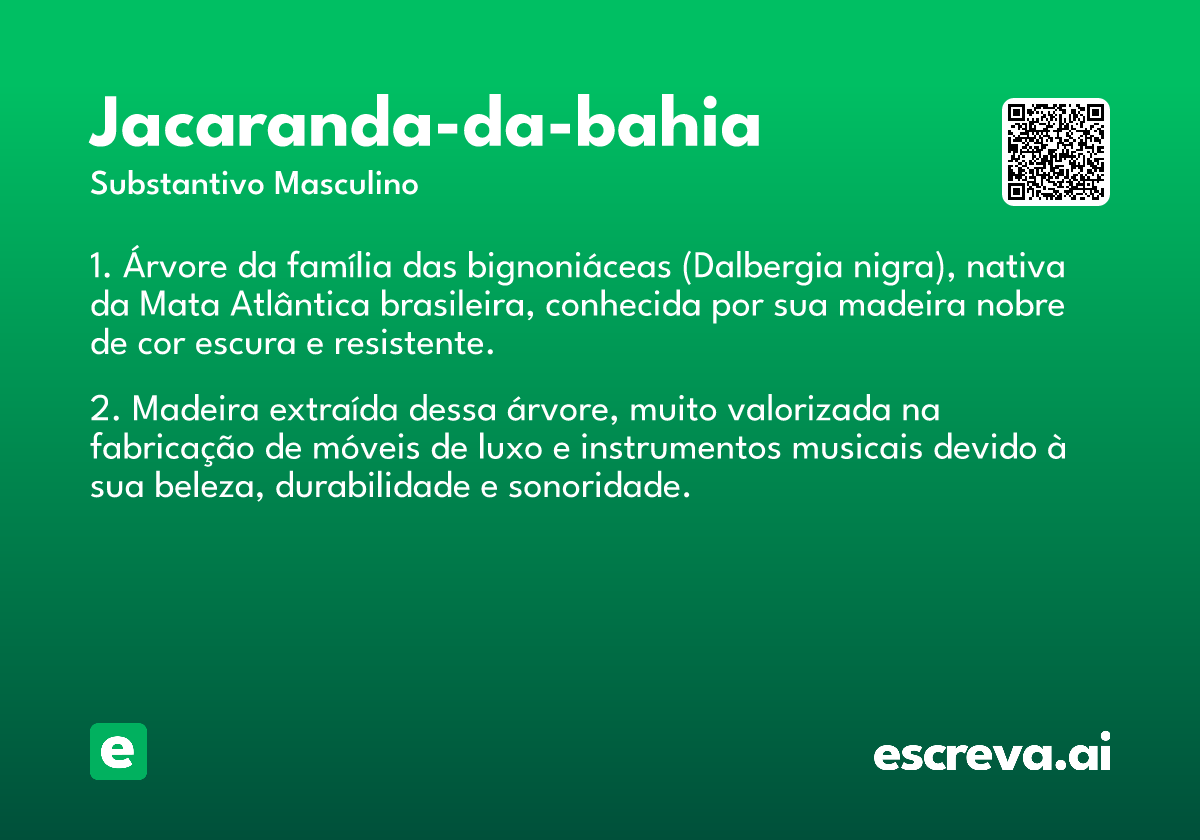 Jacaranda-da-bahia
Substantivo Masculino

1. Árvore da família das bignoniáceas (Dalbergia nigra), nativa da Mata Atlântica brasileira, conhecida por sua madeira nobre de cor escura e resistente.

2. Madeira extraída dessa árvore, muito valorizada na fabricação de móveis de luxo e instrumentos musicais devido à sua beleza, durabilidade e sonoridade.

e

escreva.ai